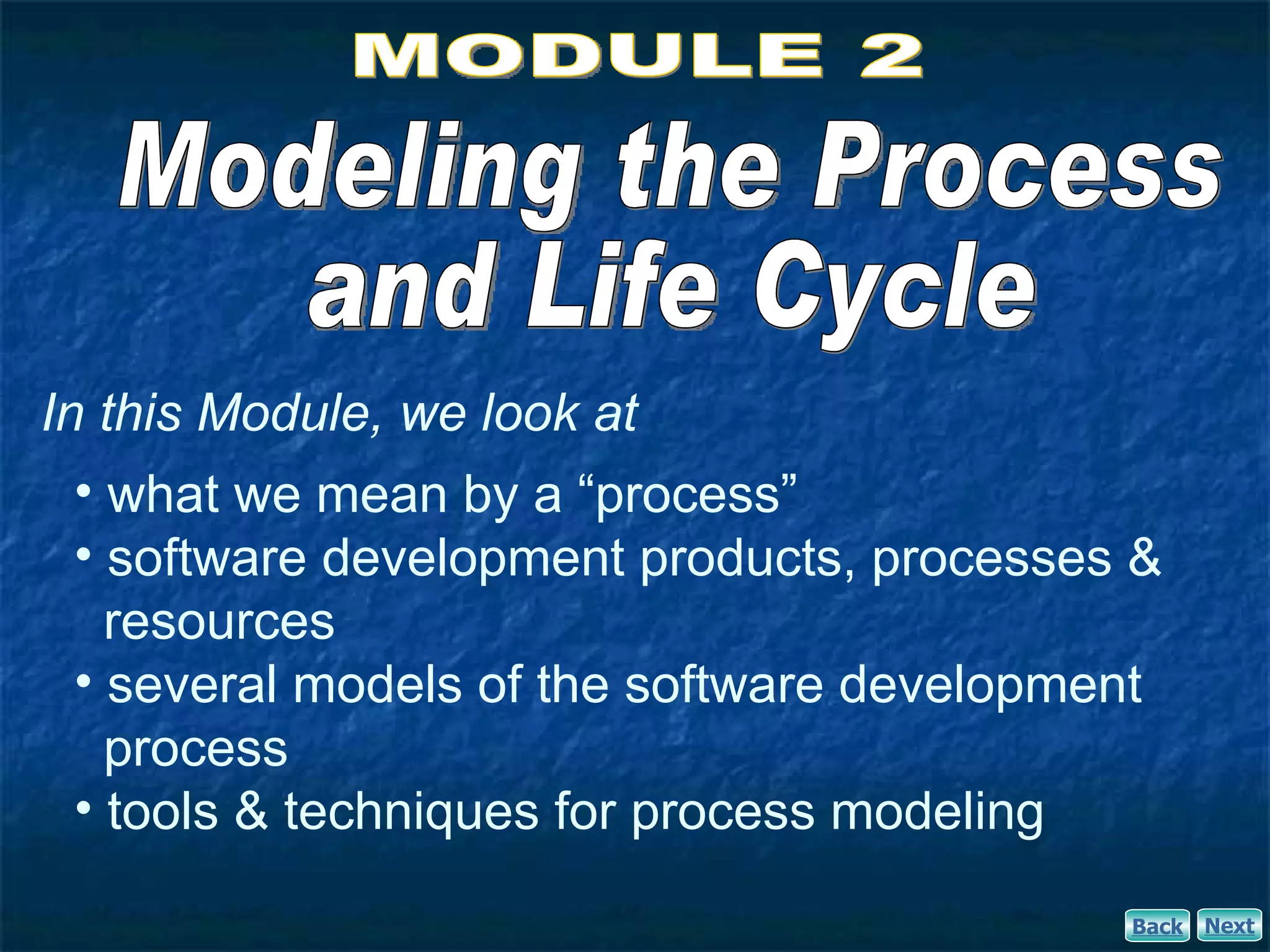 MODULE 2

Modeling the Process and Life Cycle

In this Module, we look at

• what we mean by a “process”
• software development products, processes & resources
• several models of the software development process
• tools & techniques for process modeling

Back Next